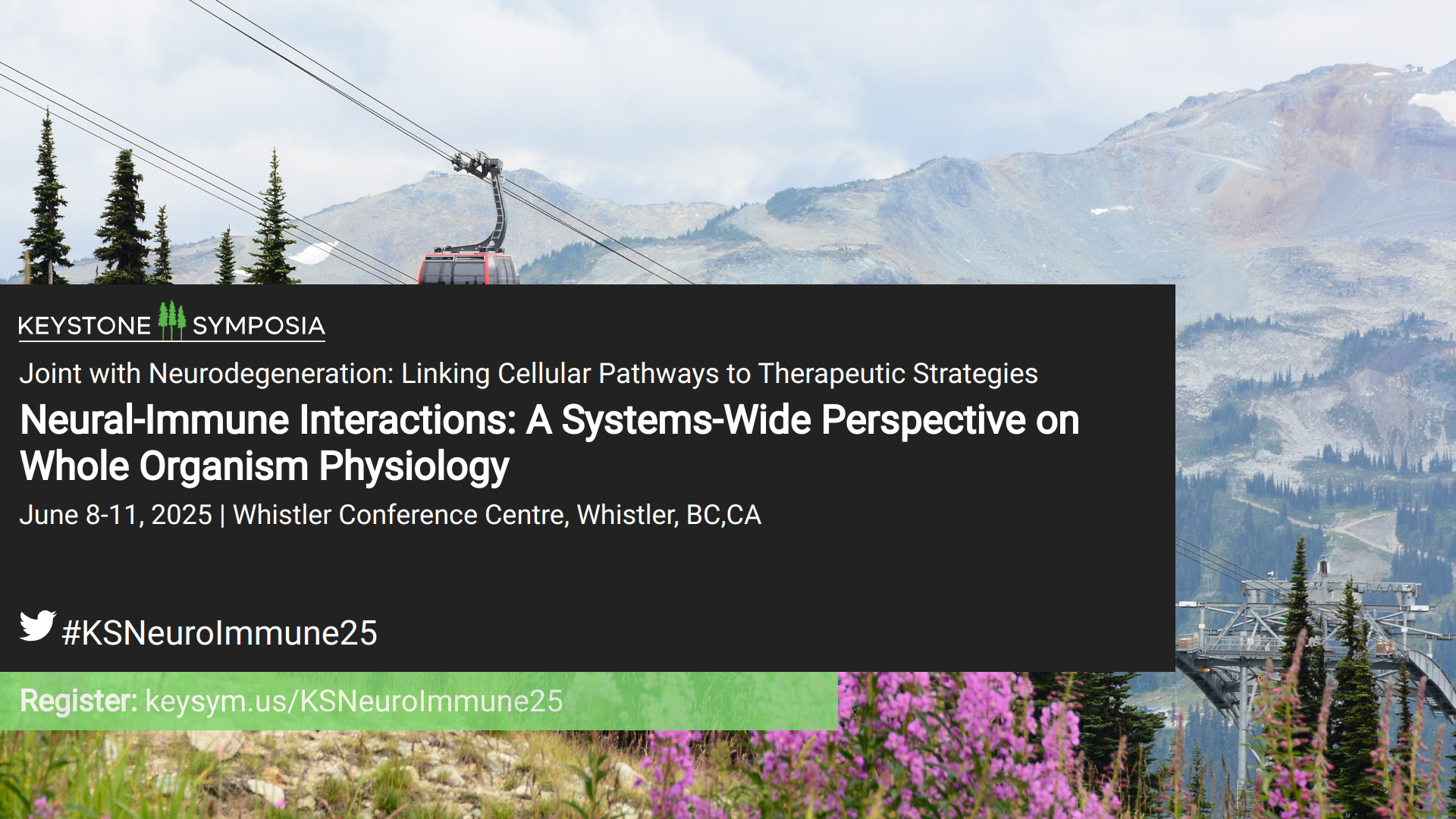 KEYSTONE SYMPOSIA

Joint with Neurodegeneration: Linking Cellular Pathways to Therapeutic Strategies

Neural-Immune Interactions: A Systems-Wide Perspective on Whole Organism Physiology

June 8-11, 2025 | Whistler Conference Centre, Whistler, BC,CA

#KSNeuroImmune25

Register: keysym.us/KSNeuroImmune25